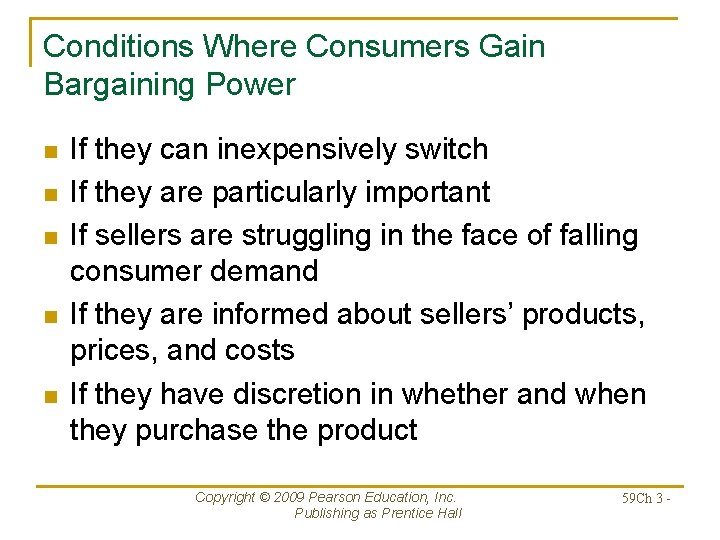 Conditions Where Consumers Gain Bargaining Power

- If they can inexpensively switch
- If they are particularly important
- If sellers are struggling in the face of falling consumer demand
- If they are informed about sellers' products, prices, and costs
- If they have discretion in whether and when they purchase the product

Copyright © 2009 Pearson Education, Inc. Publishing as Prentice Hall

59Ch 3 -